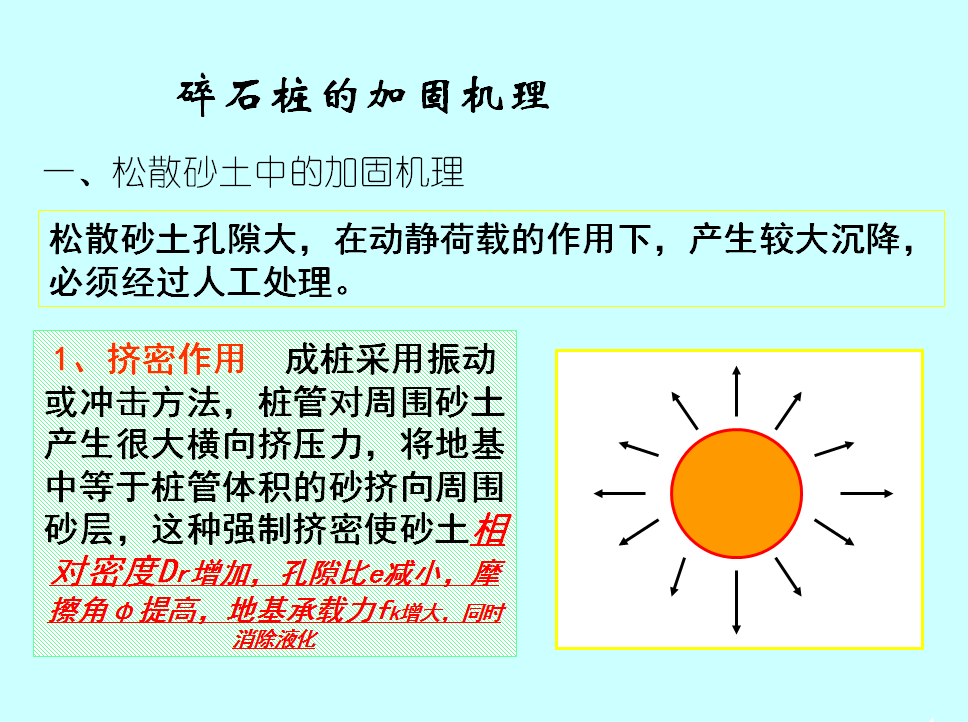 碎石桩的加固机理

一、松散砂土中的加固机理

松散砂土孔隙大，在动静荷载的作用下，产生较大沉降，必须经过人工处理。

1、挤密作用　成桩采用振动或冲击方法，桩管对周围砂土产生很大横向挤压力，将地基中等于桩管体积的砂挤向周围砂层，这种强制挤密使砂土相对密度Dr增加，孔隙比e减小，摩擦角φ提高，地基承载力fk增大，同时消除液化